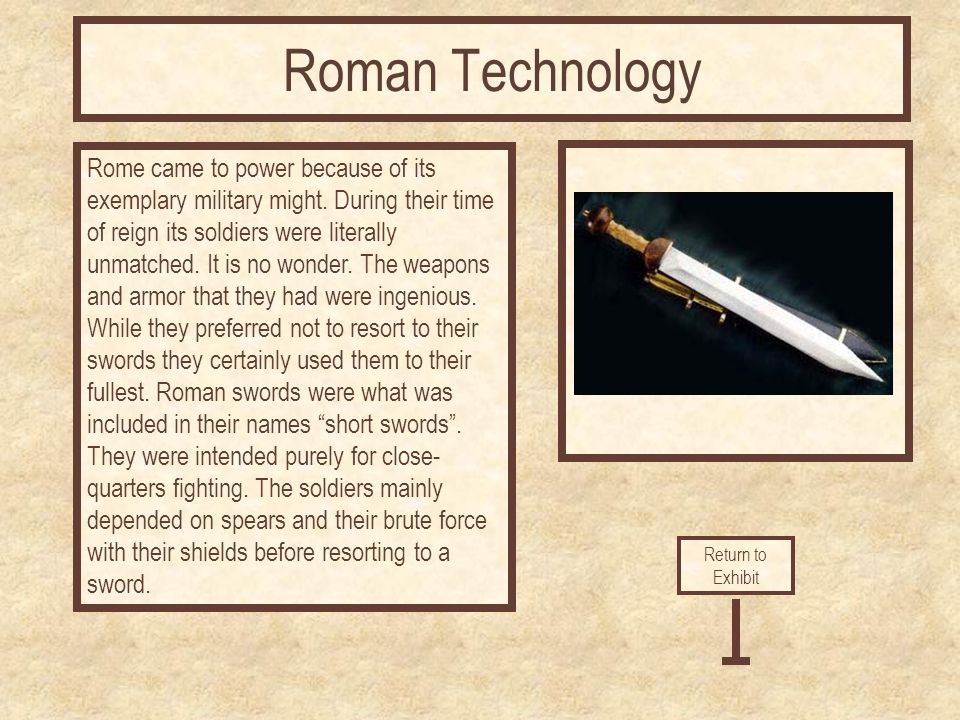 Roman Technology

Rome came to power because of its exemplary military might. During their time of reign its soldiers were literally unmatched. It is no wonder. The weapons and armor that they had were ingenious. While they preferred not to resort to their swords they certainly used them to their fullest. Roman swords were what was included in their names “short swords”. They were intended purely for close-quarters fighting. The soldiers mainly depended on spears and their brute force with their shields before resorting to a sword.

Return to Exhibit